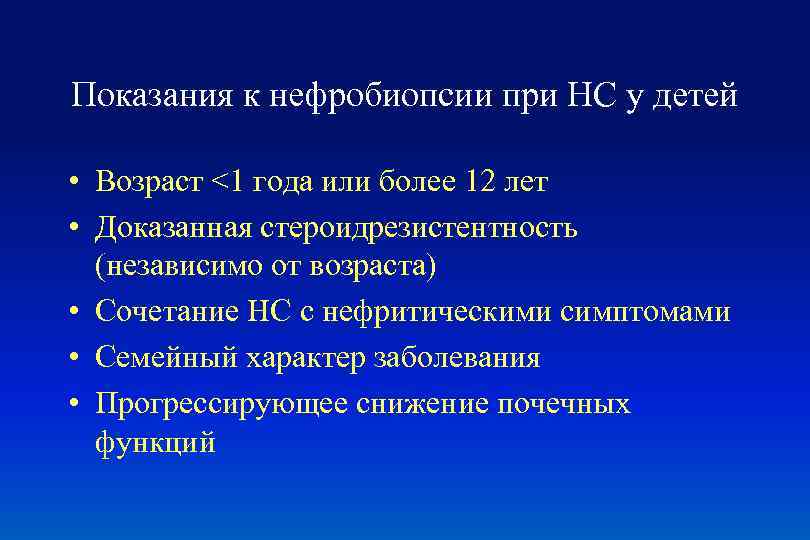 Показания к нефробиопсии при НС у детей

• Возраст <1 года или более 12 лет
• Доказанная стероидрезистентность (независимо от возраста)
• Сочетание НС с нефритическими симптомами
• Семейный характер заболевания
• Прогрессирующее снижение почечных функций